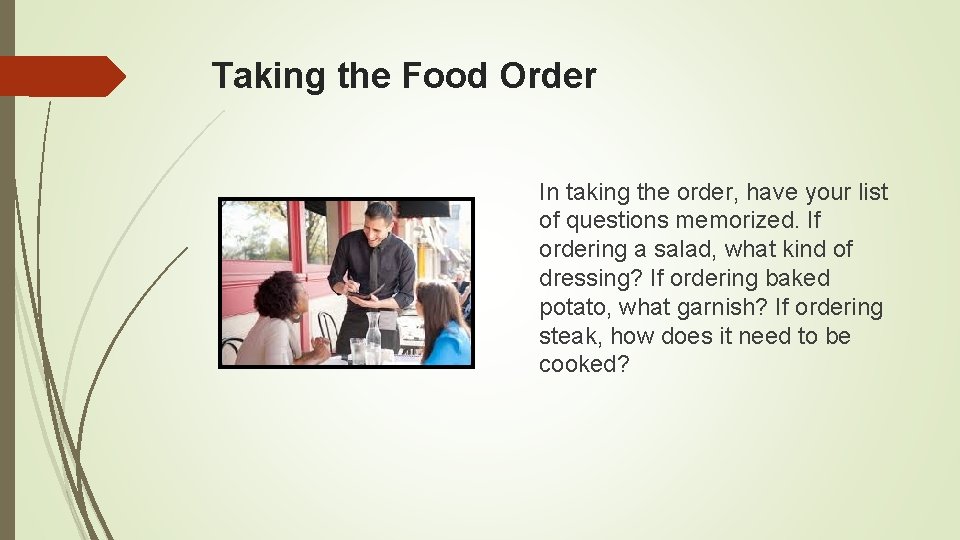 Taking the Food Order

In taking the order, have your list of questions memorized. If ordering a salad, what kind of dressing? If ordering baked potato, what garnish? If ordering steak, how does it need to be cooked?